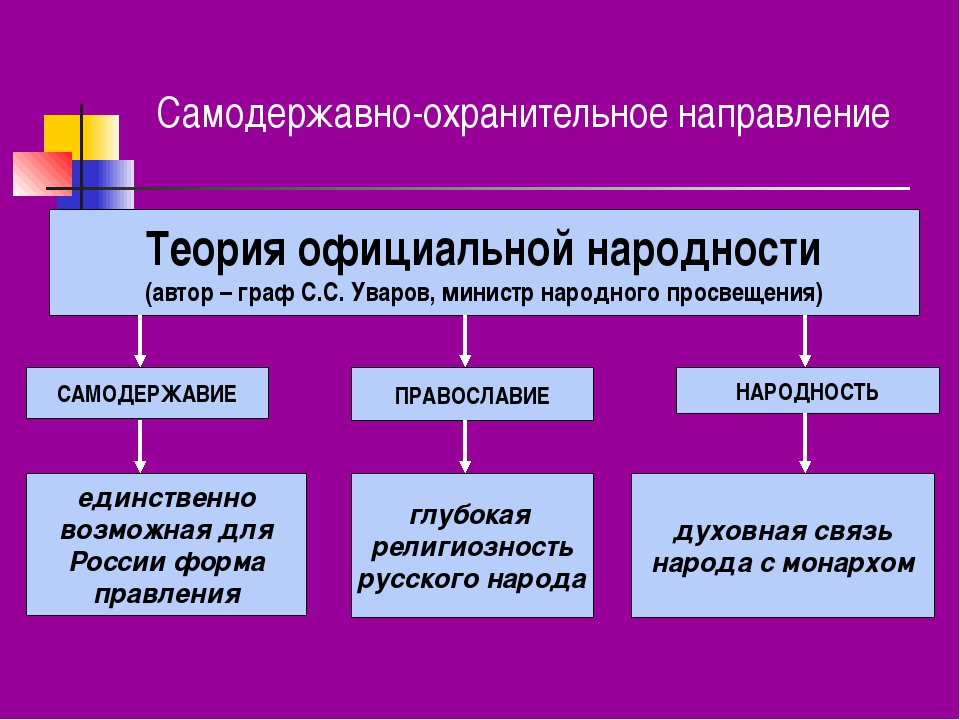 Самодержавно-охранительное направление

Теория официальной народности
(автор – граф С.С. Уваров, министр народного просвещения)

САМОДЕРЖАВИЕ

ПРАВОСЛАВИЕ

НАРОДНОСТЬ

единственно возможная для России форма правления

глубокая религиозность русского народа

духовная связь народа с монархом